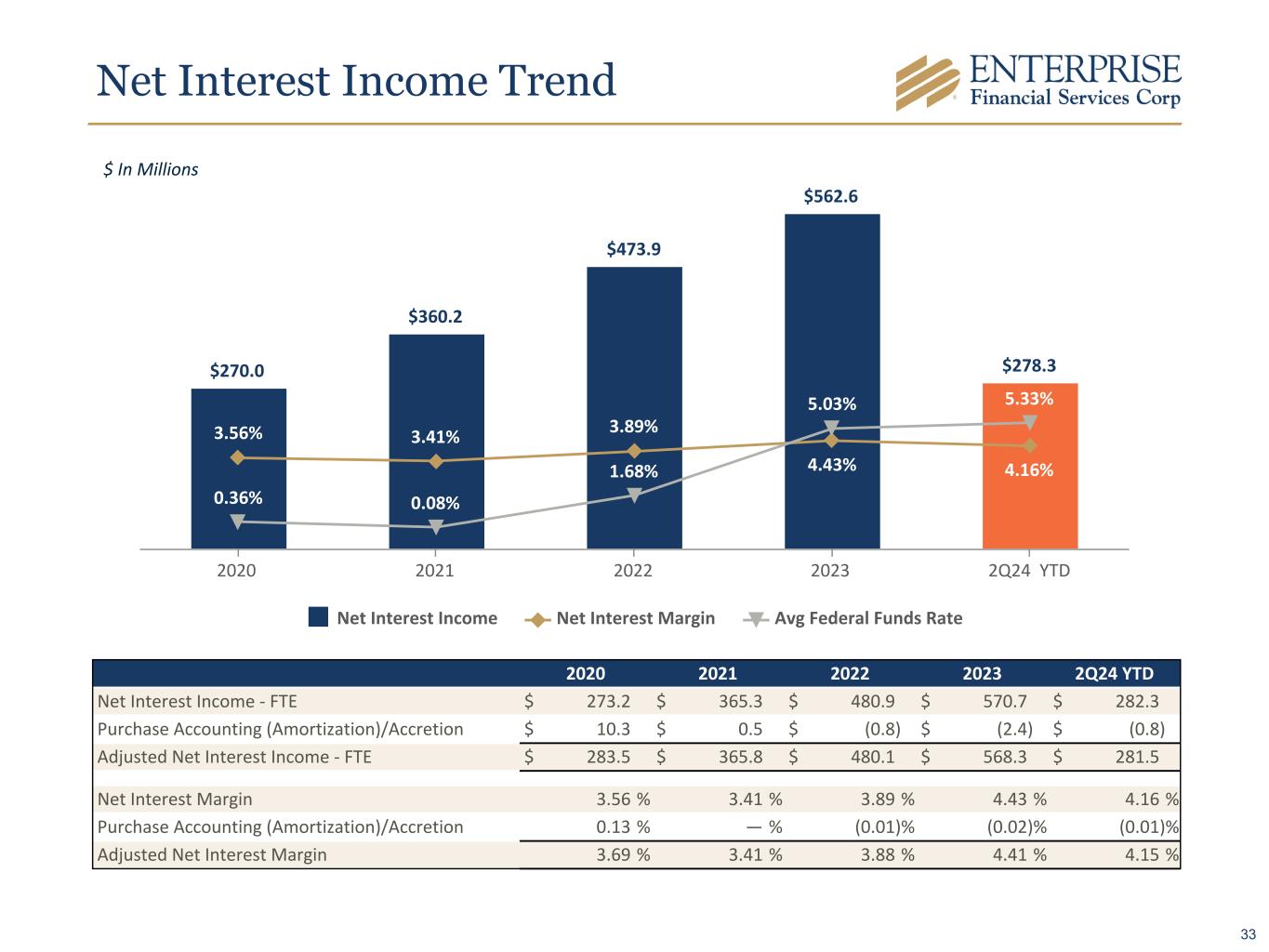 Net Interest Income Trend

ENTERPRISE
Financial Services Corp

$ In Millions

$270.0
$360.2
$473.9
$562.6
$278.3

3.56%
3.41%
3.89%
5.03%
5.33%
0.36%
0.08%
1.68%
4.43%
4.16%

2020
2021
2022
2023
2Q24 YTD

Net Interest Income
Net Interest Margin
Avg Federal Funds Rate

| | 2020 | 2021 | 2022 | 2023 | 2Q24 YTD |
|---|---|---|---|---|---|
| Net Interest Income - FTE | $ 273.2 | $ 365.3 | $ 480.9 | $ 570.7 | $ 282.3 |
| Purchase Accounting (Amortization)/Accretion | $ 10.3 | $ 0.5 | $ (0.8) | $ (2.4) | $ (0.8) |
| Adjusted Net Interest Income - FTE | $ 283.5 | $ 365.8 | $ 480.1 | $ 568.3 | $ 281.5 |
| Net Interest Margin | 3.56 % | 3.41 % | 3.89 % | 4.43 % | 4.16 % |
| Purchase Accounting (Amortization)/Accretion | 0.13 % | — % | (0.01)% | (0.02)% | (0.01)% |
| Adjusted Net Interest Margin | 3.69 % | 3.41 % | 3.88 % | 4.41 % | 4.15 % |

33